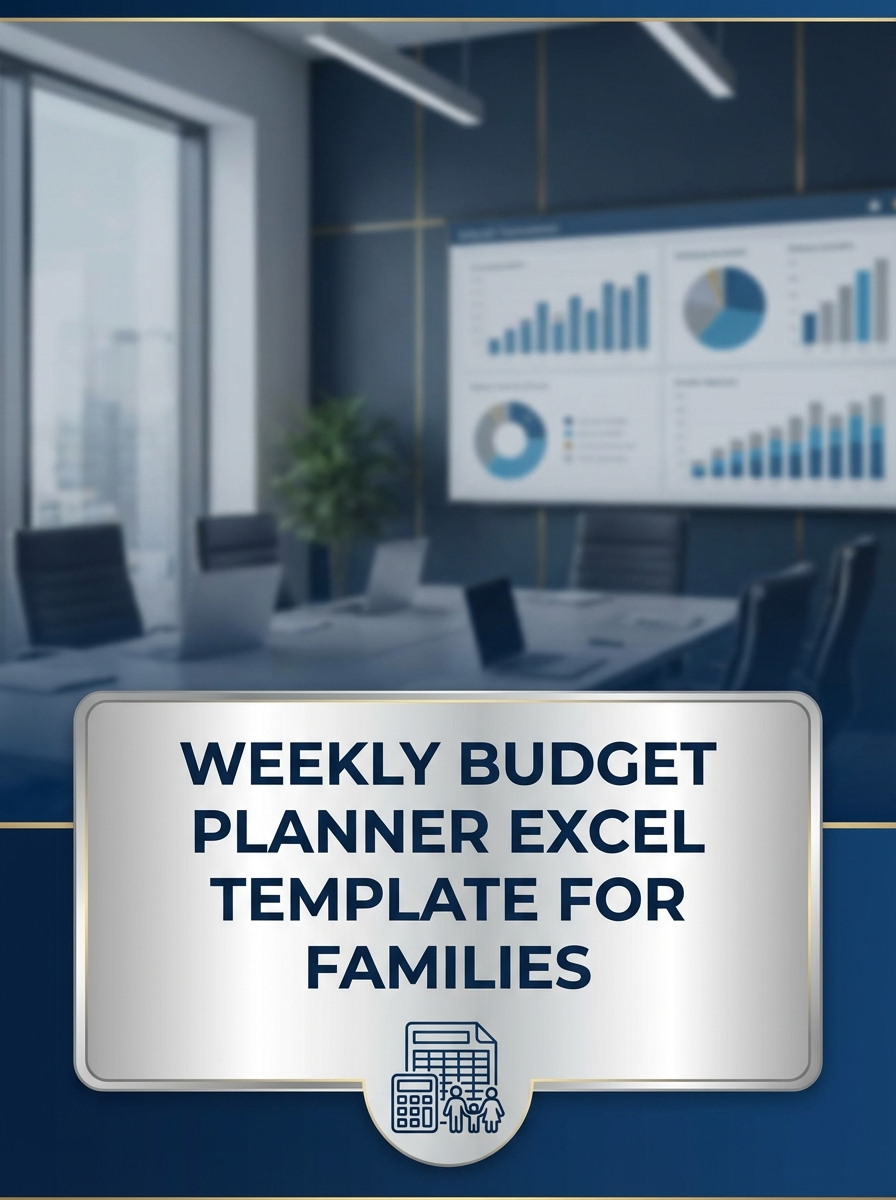 WEEKLY BUDGET PLANNER EXCEL TEMPLATE FOR FAMILIES